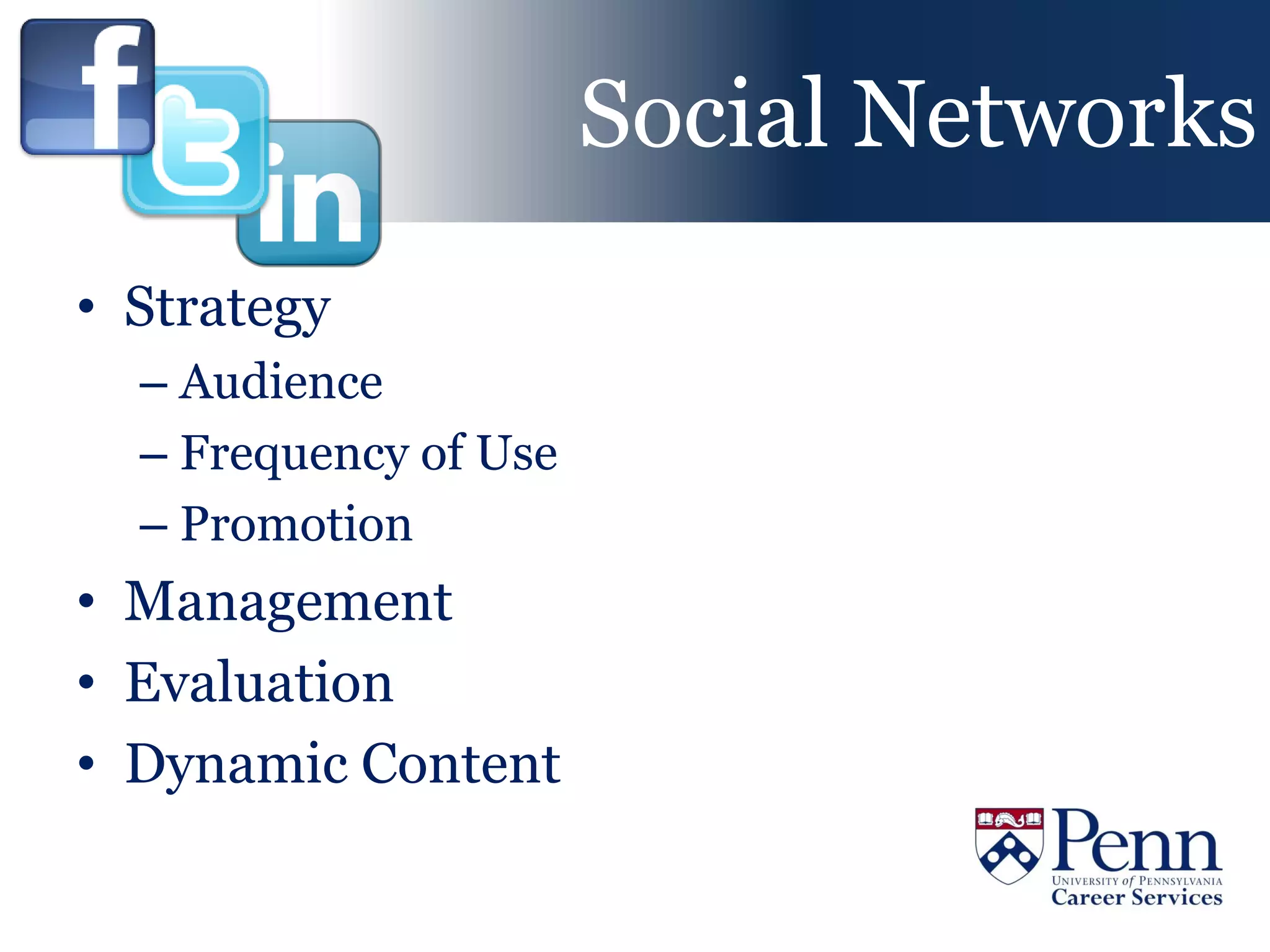 f t in

Social Networks

• Strategy
– Audience
– Frequency of Use
– Promotion
• Management
• Evaluation
• Dynamic Content

Penn
UNIVERSITY of PENNSYLVANIA
Career Services